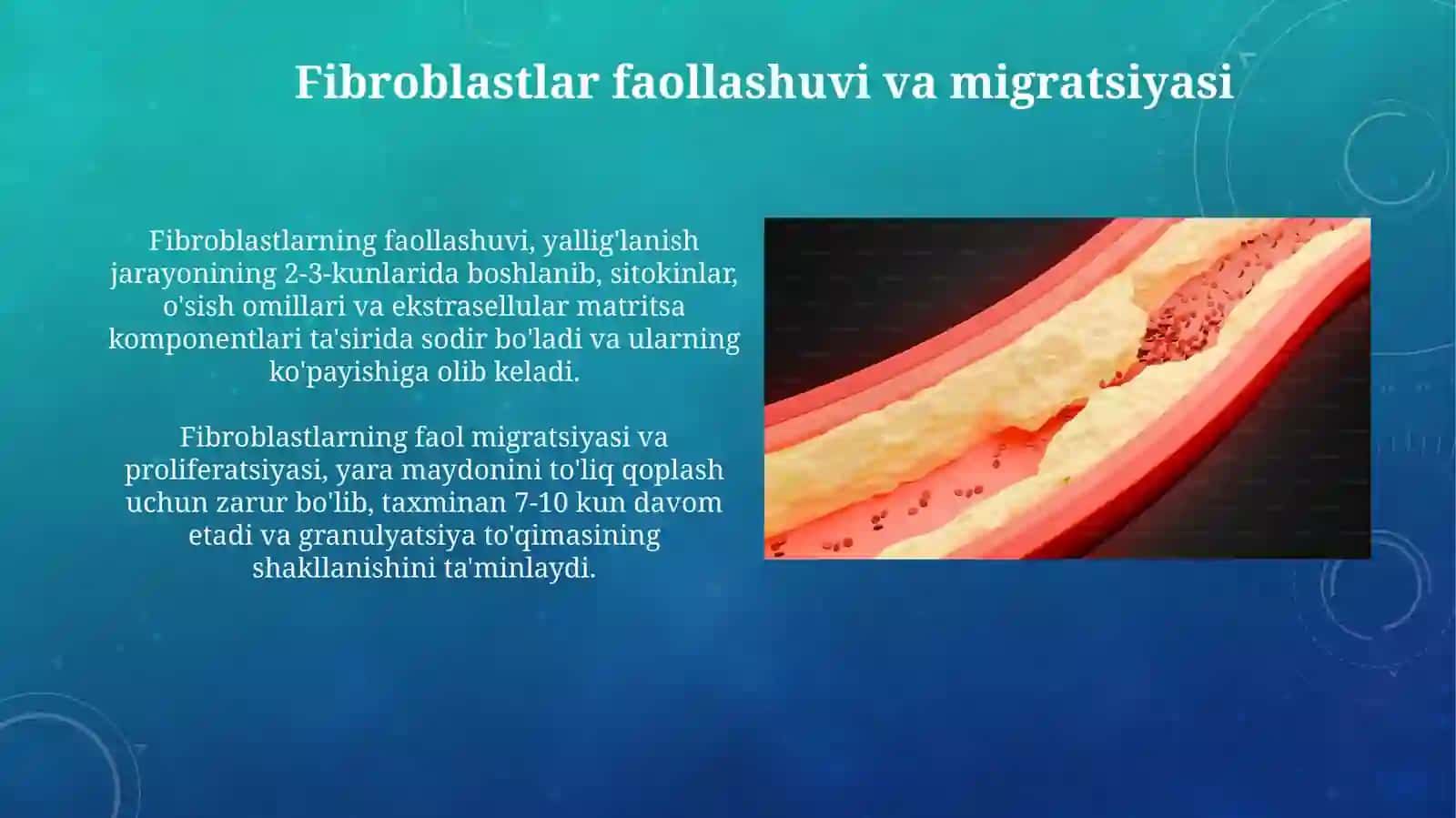 Fibroblastlar faollashuvi va migratsiyasi

Fibroblastlarning faollashuvi, yallig'lanish jarayonining 2-3-kunlarida boshlanib, sitokinlar, o'sish omillari va ekstrasellular matritsa komponentlari ta'sirida sodir bo'ladi va ularning ko'payishiga olib keladi.

Fibroblastlarning faol migratsiyasi va proliferatsiyasi, yara maydonini to'liq qoplash uchun zarur bo'lib, taxminan 7-10 kun davom etadi va granulyatsiya to'qimasining shakllanishini ta'minlaydi.